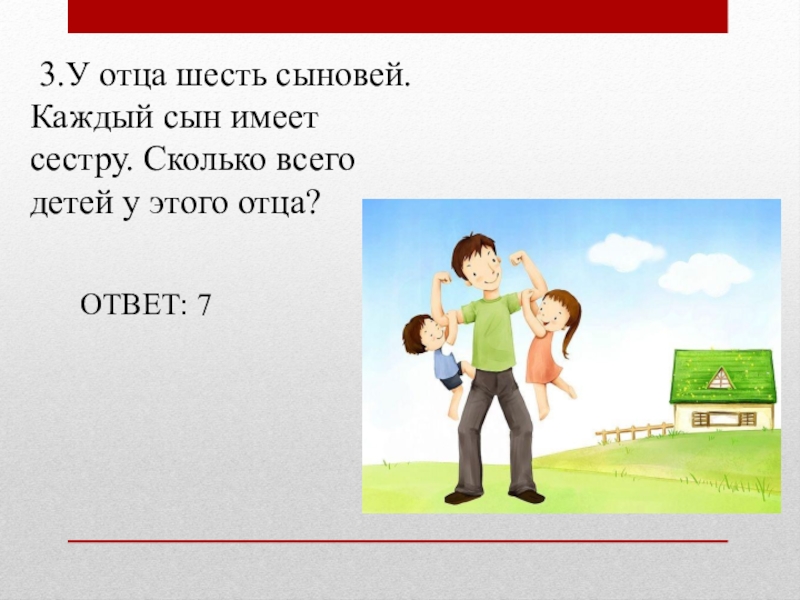 3.У отца шесть сыновей. Каждый сын имеет сестру. Сколько всего детей у этого отца?

ОТВЕТ: 7